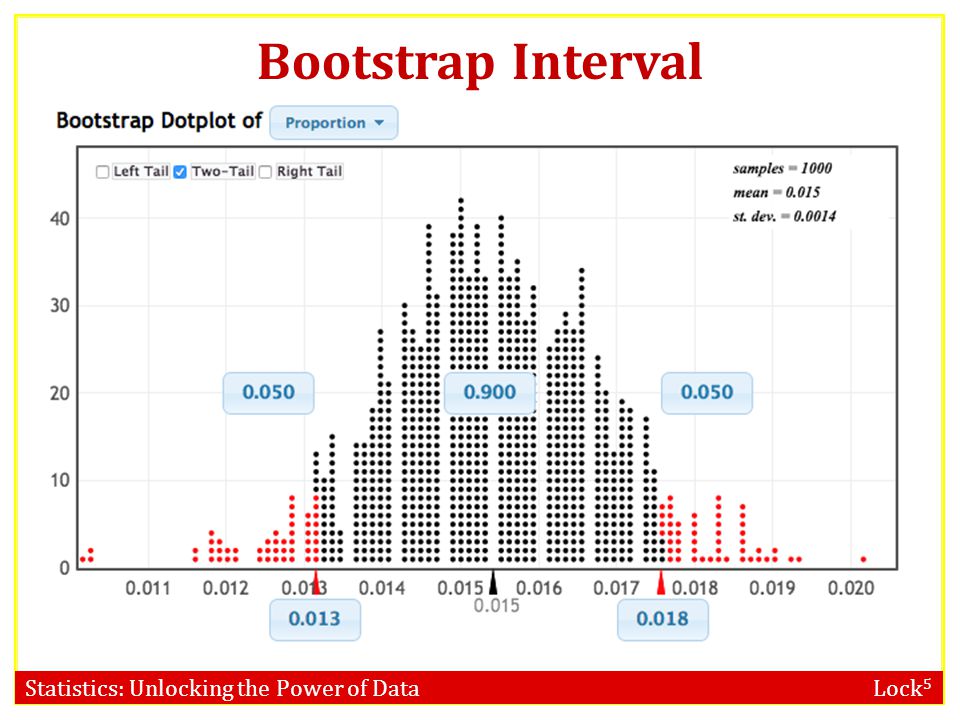 Bootstrap Interval

Bootstrap Dotplot of Proportion

Left Tail Two-Tail Right Tail

samples = 1000
mean = 0.015
st. dev. = 0.0014

40
30
20
10
0

0.050
0.900
0.050

0.011 0.012 0.013 0.014 0.015 0.016 0.017 0.018 0.019 0.020

0.015

0.013
0.018

Statistics: Unlocking the Power of Data

Lock$^5$